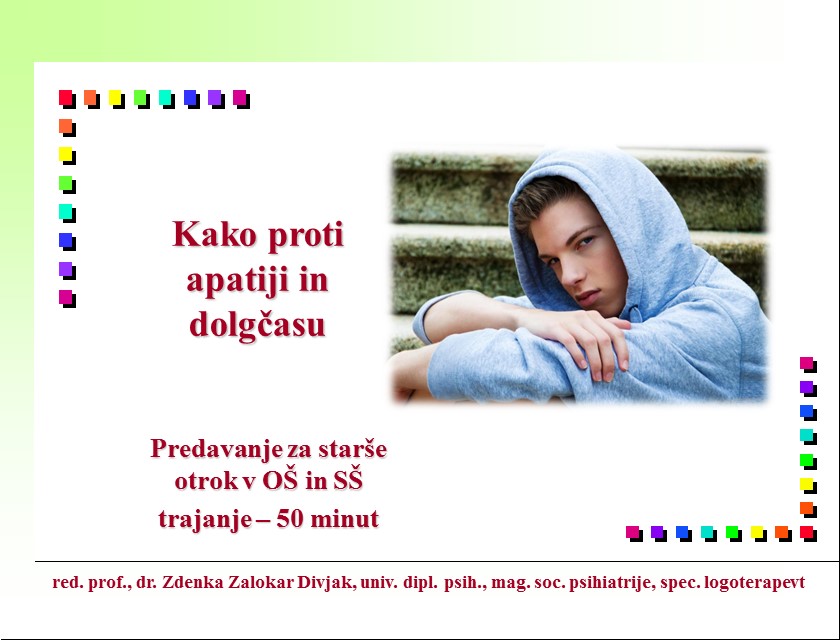 Kako proti apatiji in dolgčasu

Predavanje za starše otrok v OŠ in SŠ
trajanje – 50 minut

red. prof., dr. Zdenka Zalokar Divjak, univ. dipl. psih., mag. soc. psihiatrije, spec. logoterapevt